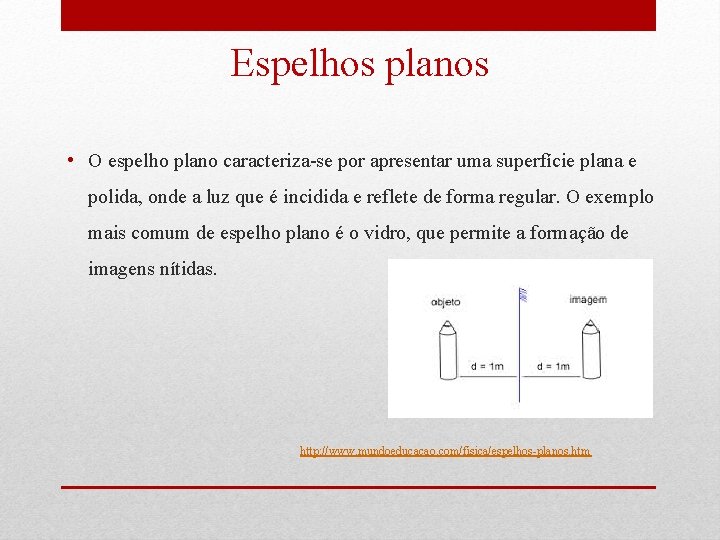 Espelhos planos

• O espelho plano caracteriza-se por apresentar uma superfície plana e polida, onde a luz que é incidida e reflete de forma regular. O exemplo mais comum de espelho plano é o vidro, que permite a formação de imagens nítidas.

objeto

imagem

d = 1m

d = 1m

http://www.mundoeducacao.com/fisica/espelhos-planos.htm